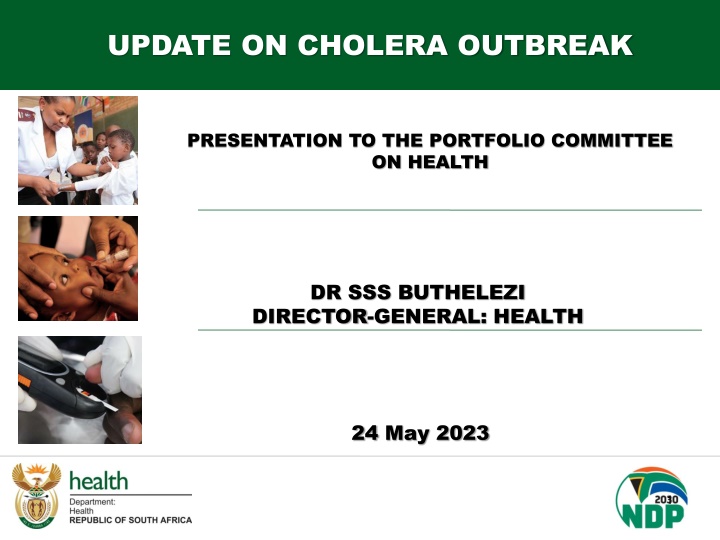 UPDATE ON CHOLERA OUTBREAK

PRESENTATION TO THE PORTFOLIO COMMITTEE ON HEALTH

DR SSS BUTHELEZI
DIRECTOR-GENERAL: HEALTH

24 May 2023

health
Department:
Health
REPUBLIC OF SOUTH AFRICA

2030
NDP